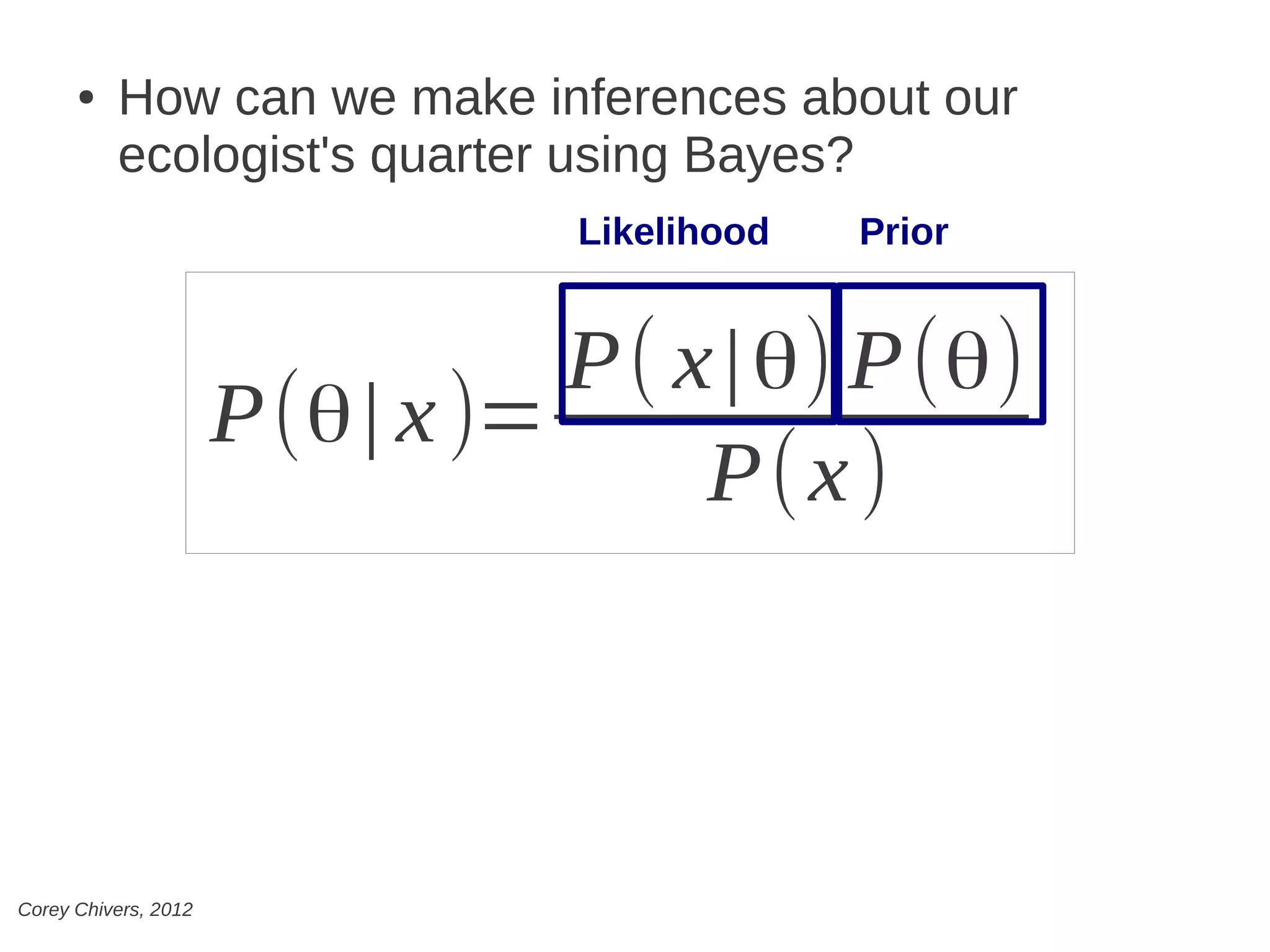 • How can we make inferences about our ecologist's quarter using Bayes?

Likelihood Prior

$P(\theta|x)=\frac{P(x|\theta)P(\theta)}{P(x)}$

Corey Chivers, 2012